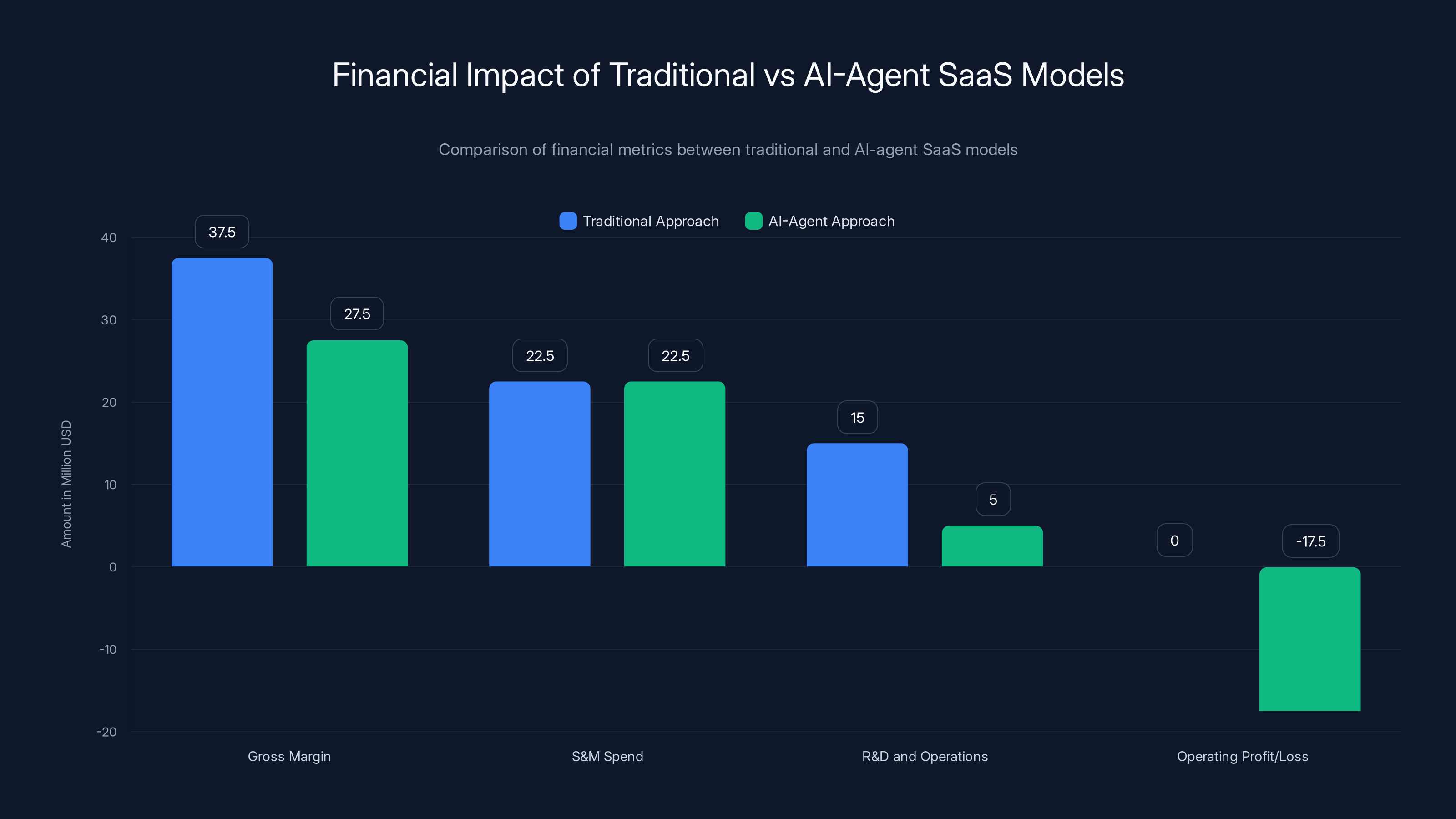 Financial Impact of Traditional vs AI-Agent SaaS Models

Comparison of financial metrics between traditional and AI-agent SaaS models

Traditional Approach
AI-Agent Approach

Amount in Million USD

40
30
20
10
0
-10
-20

37.5
27.5
22.5
22.5
15
5
0
-17.5

Gross Margin
S&M Spend
R&D and Operations
Operating Profit/Loss